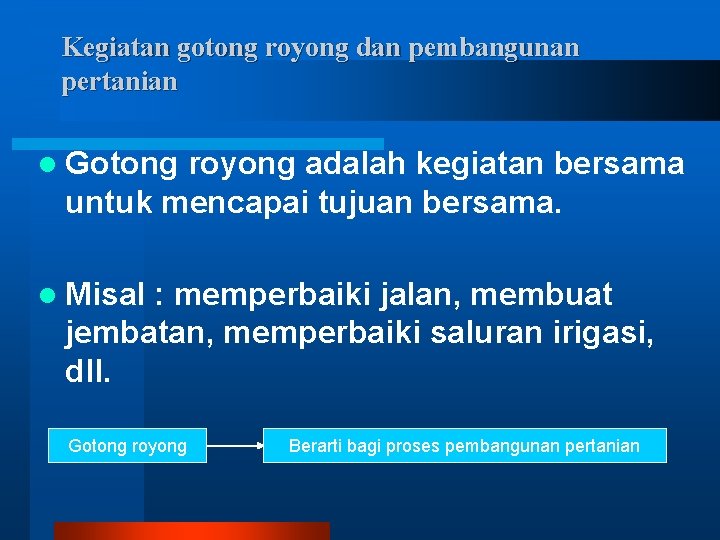 Kegiatan gotong royong dan pembangunan pertanian

Gotong royong adalah kegiatan bersama untuk mencapai tujuan bersama.

Misal : memperbaiki jalan, membuat jembatan, memperbaiki saluran irigasi, dll.

Gotong royong

Berarti bagi proses pembangunan pertanian